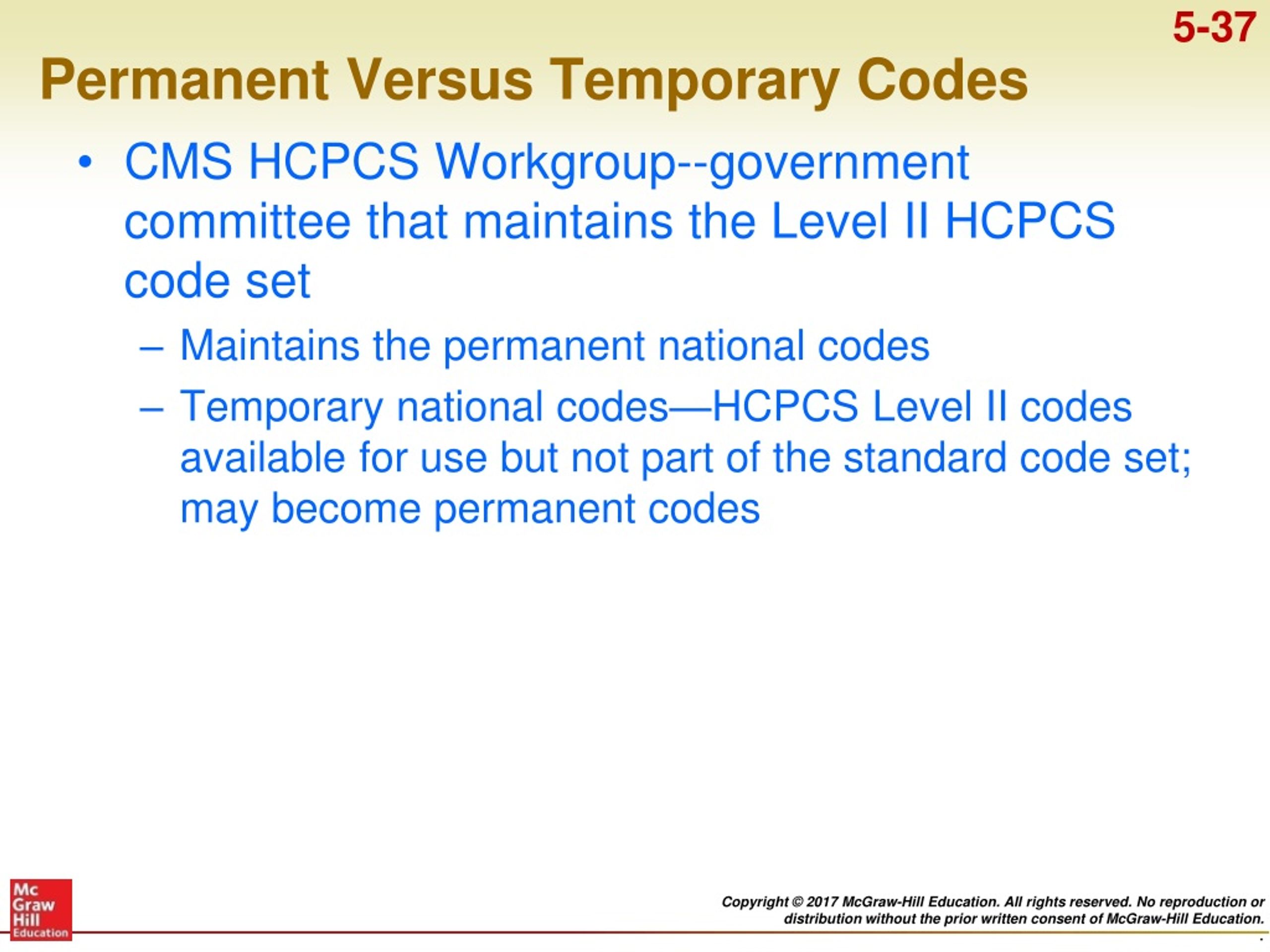 5-37

Permanent Versus Temporary Codes

• CMS HCPCS Workgroup--government committee that maintains the Level II HCPCS code set

– Maintains the permanent national codes

– Temporary national codes—HCPCS Level II codes available for use but not part of the standard code set; may become permanent codes

Mc Graw Hill Education

Copyright © 2017 McGraw-Hill Education. All rights reserved. No reproduction or distribution without the prior written consent of McGraw-Hill Education.